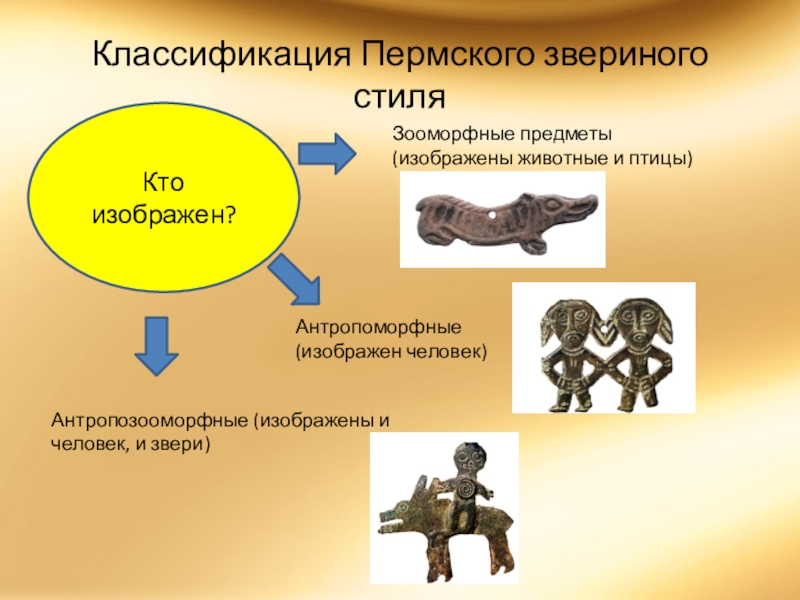 Классификация Пермского звериного стиля

Кто изображен?

Зооморфные предметы (изображены животные и птицы)

Антропоморфные (изображен человек)

Антропозооморфные (изображены и человек, и звери)